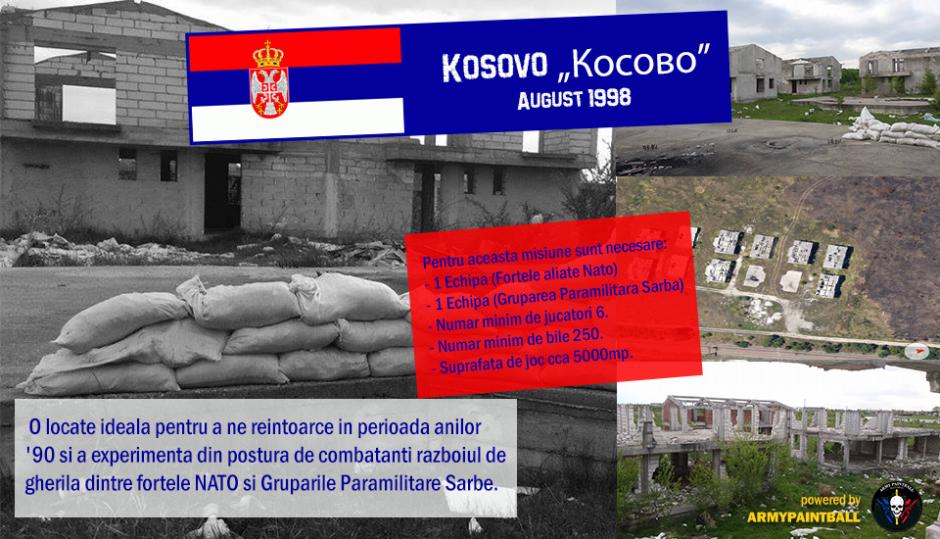 Kosovo „Косово"
August 1998

Pentru aceasta misiune sunt necesare:
- 1 Echipa (Fortele aliate Nato)
- 1 Echipa (Gruparea Paramilitara Sarba)
- Numar minim de jucatori 6.
- Numar minim de bile 250.
- Suprafata de joc cca 5000mp.

O locate ideala pentru a ne reintoarce in perioada anilor '90 si a experimenta din postura de combatanti razboiul de gherila dintre fortele NATO si Gruparile Paramilitare Sarbe.

powered by
ARMYPAINTBALL